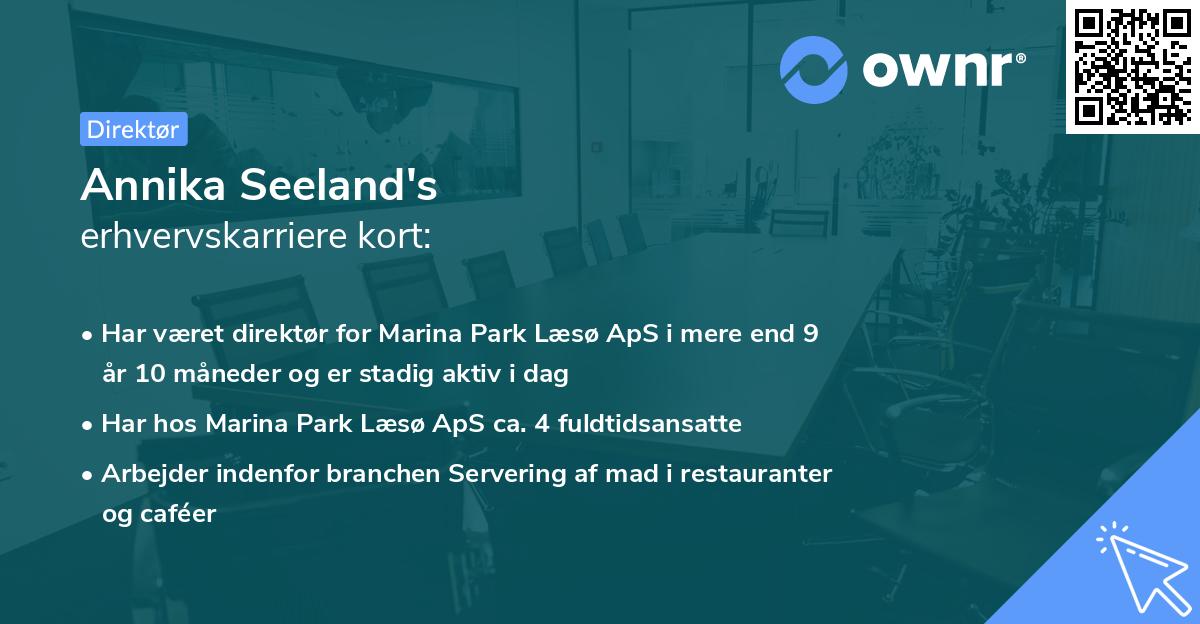 ownr®

Direktør

Annika Seeland's
erhvervskarriere kort:

• Har været direktør for Marina Park Læsø ApS i mere end 9 år 10 måneder og er stadig aktiv i dag
• Har hos Marina Park Læsø ApS ca. 4 fuldtidsansatte
• Arbejder indenfor branchen Servering af mad i restauranter og caféer